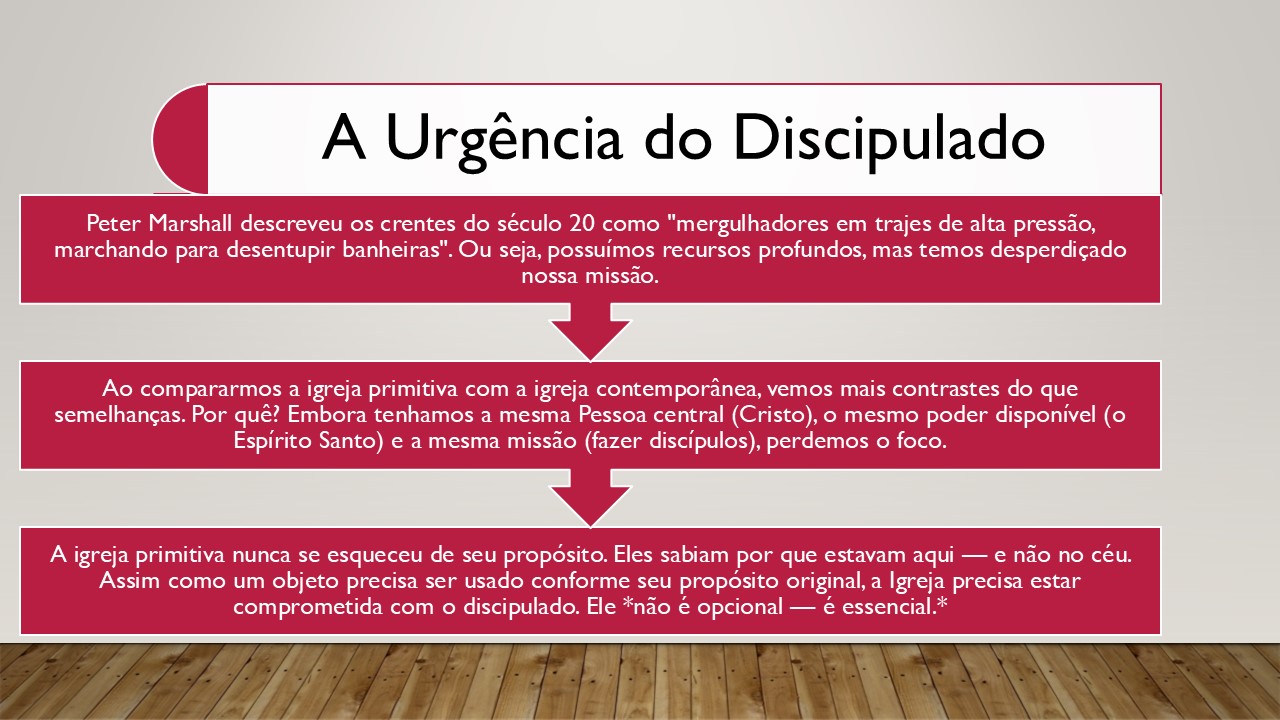 A Urgência do Discipulado

Peter Marshall descreveu os crentes do século 20 como "mergulhadores em trajes de alta pressão, marchando para desentupir banheiras". Ou seja, possuímos recursos profundos, mas temos desperdiçado nossa missão.

Ao compararmos a igreja primitiva com a igreja contemporânea, vemos mais contrastes do que semelhanças. Por quê? Embora tenhamos a mesma Pessoa central (Cristo), o mesmo poder disponível (o Espírito Santo) e a mesma missão (fazer discípulos), perdemos o foco.

A igreja primitiva nunca se esqueceu de seu propósito. Eles sabiam por que estavam aqui — e não no céu. Assim como um objeto precisa ser usado conforme seu propósito original, a Igreja precisa estar comprometida com o discipulado. Ele *não é opcional — é essencial.*